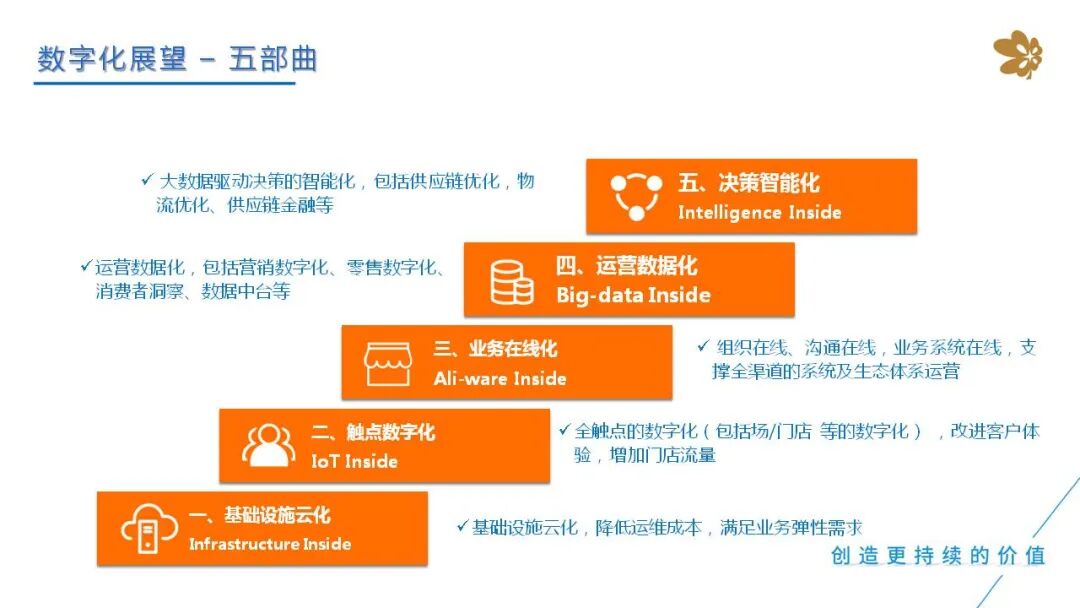 数字化展望 – 五部曲

✓ 大数据驱动决策的智能化，包括供应链优化，物流优化、供应链金融等

五、决策智能化
Intelligence Inside

✓运营数据化，包括营销数字化、零售数字化、消费者洞察、数据中台等

四、运营数据化
Big-data Inside

三、业务在线化
Ali-ware Inside

✓ 组织在线、沟通在线，业务系统在线，支撑全渠道的系统及生态体系运营

二、触点数字化
IoT Inside

✓全触点的数字化（包括场/门店 等的数字化），改进客户体验，增加门店流量

一、基础设施云化
Infrastructure Inside

✓基础设施云化，降低运维成本，满足业务弹性需求

创造更持续的价值